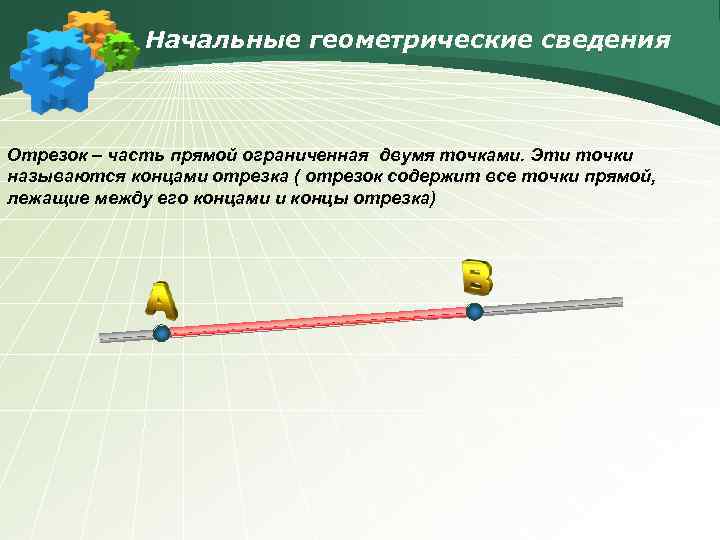 Начальные геометрические сведения

Отрезок – часть прямой ограниченная двумя точками. Эти точки называются концами отрезка ( отрезок содержит все точки прямой, лежащие между его концами и концы отрезка)

A

B